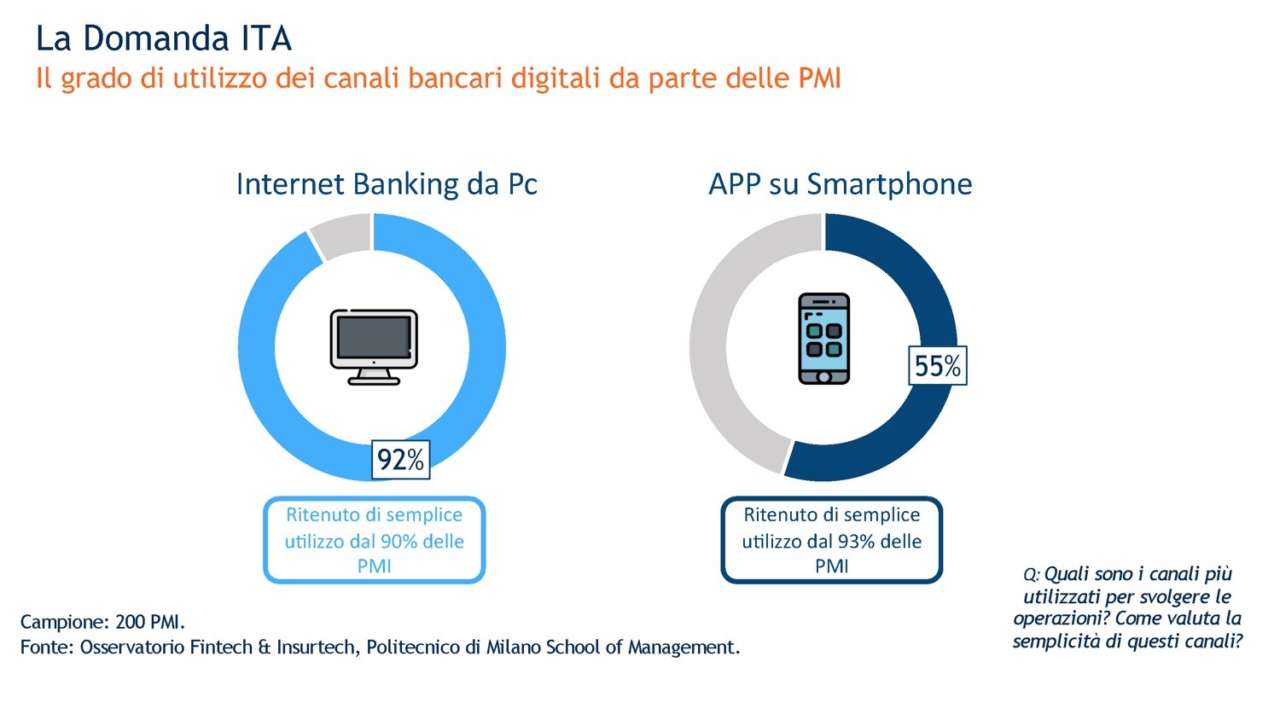 La Domanda ITA
Il grado di utilizzo dei canali bancari digitali da parte delle PMI

Internet Banking da Pc

92%

Ritenuto di semplice utilizzo dal 90% delle PMI

APP su Smartphone

55%

Ritenuto di semplice utilizzo dal 93% delle PMI

Q: Quali sono i canali più utilizzati per svolgere le operazioni? Come valuta la semplicità di questi canali?

Campione: 200 PMI.
Fonte: Osservatorio Fintech & Insurtech, Politecnico di Milano School of Management.